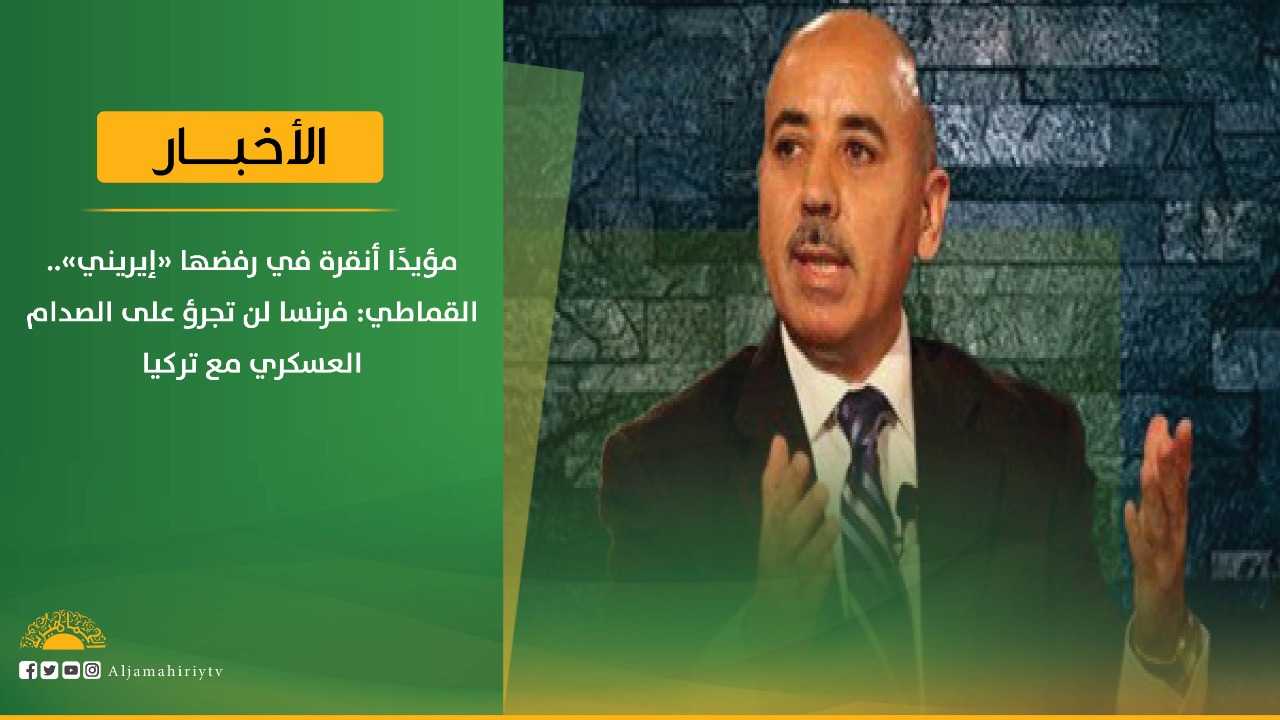 الأخبـــار

مؤيدًا أنقرة في رفضها «إيريني».. القماطي: فرنسا لن تجرؤ على الصدام العسكري مع تركيا

Aljamahiriytv